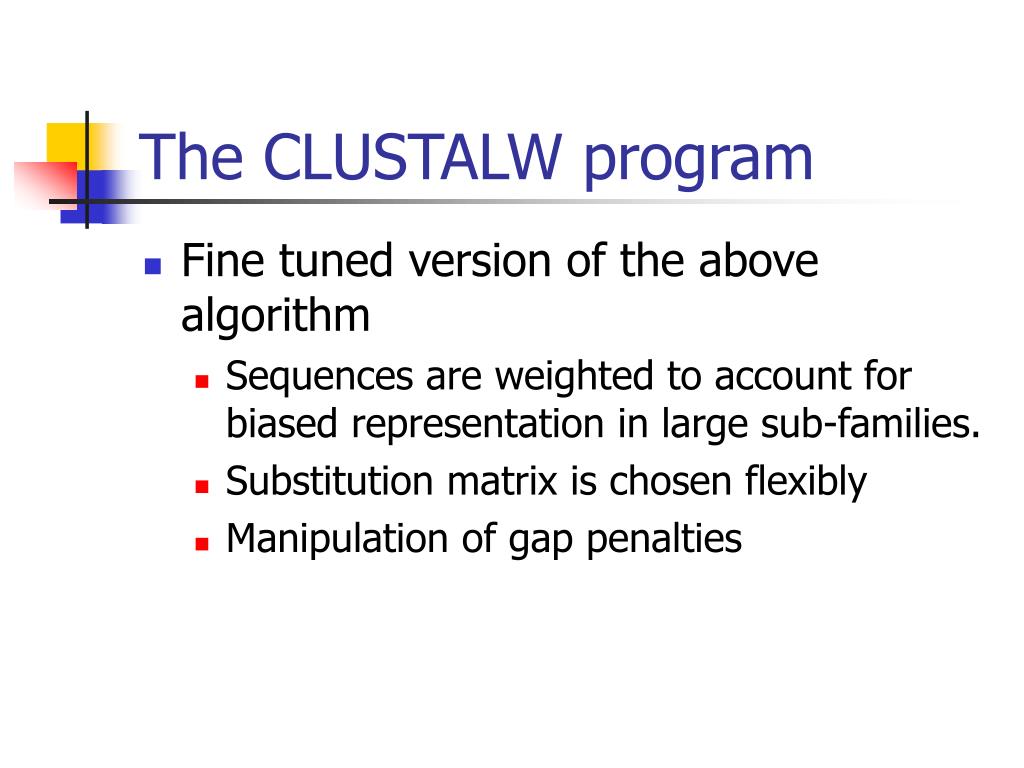 The CLUSTALW program

- Fine tuned version of the above algorithm
  - Sequences are weighted to account for biased representation in large sub-families.
  - Substitution matrix is chosen flexibly
  - Manipulation of gap penalties